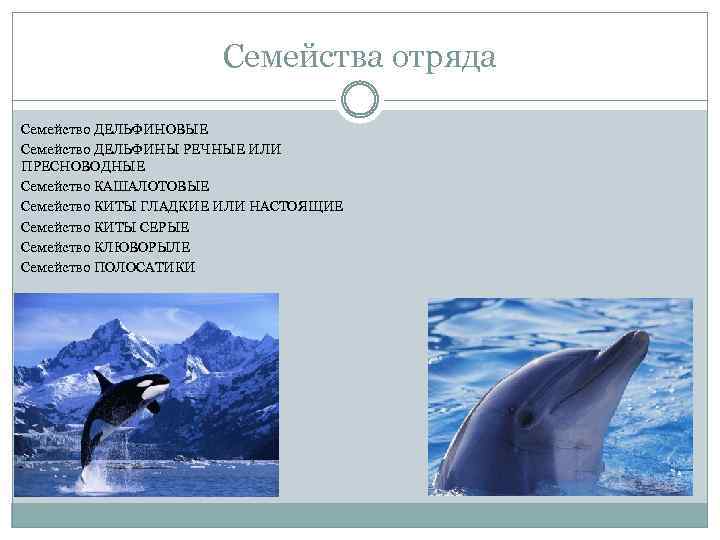 Семейства отряда

Семейство ДЕЛЬФИНОВЫЕ
Семейство ДЕЛЬФИНЫ РЕЧНЫЕ ИЛИ ПРЕСНОВОДНЫЕ
Семейство КАШАЛОТОВЫЕ
Семейство КИТЫ ГЛАДКИЕ ИЛИ НАСТОЯЩИЕ
Семейство КИТЫ СЕРЫЕ
Семейство КЛЮВОРЫЛЕ
Семейство ПОЛОСАТИКИ